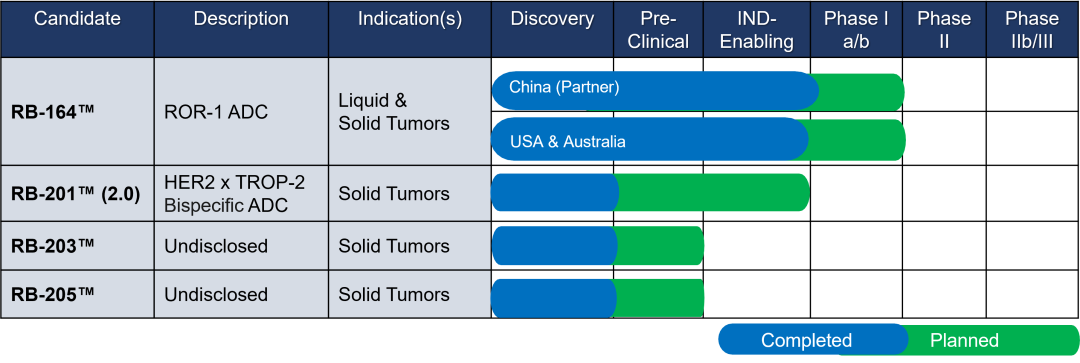 | Candidate | Description | Indication(s) | Discovery | Pre-Clinical | IND-Enabling | Phase I a/b | Phase II | Phase IIb/III |
|---|---|---|---|---|---|---|---|---|
| **RB-164™** | ROR-1 ADC | Liquid & Solid Tumors | China (Partner) | | | | | |
| | | | USA & Australia | | | | | |
| **RB-201™ (2.0)** | HER2 x TROP-2 Bispecific ADC | Solid Tumors | | | | | | |
| **RB-203™** | Undisclosed | Solid Tumors | | | | | | |
| **RB-205™** | Undisclosed | Solid Tumors | | | | | | |

Completed Planned